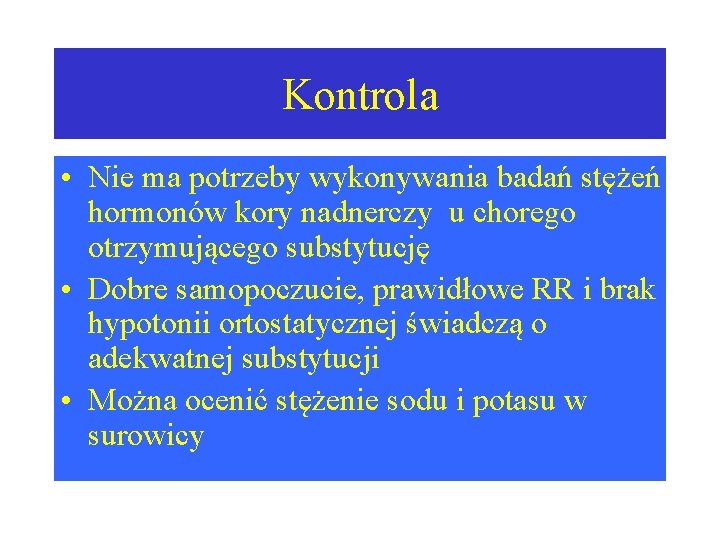 Kontrola

• Nie ma potrzeby wykonywania badań stężeń hormonów kory nadnerczy u chorego otrzymującego substytucję
• Dobre samopoczucie, prawidłowe RR i brak hypotonii ortostatycznej świadczą o adekwatnej substytucji
• Można ocenić stężenie sodu i potasu w surowicy